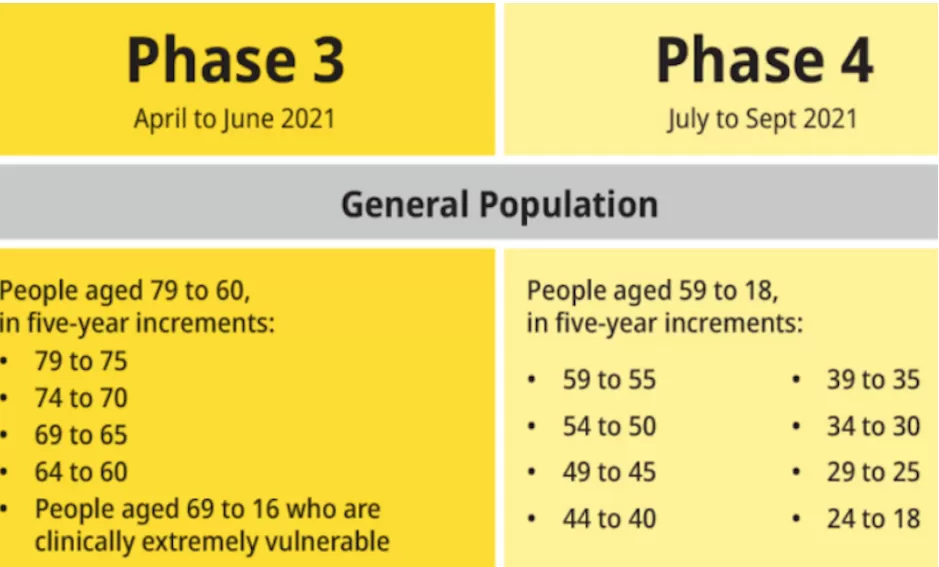 Phase 3
April to June 2021

Phase 4
July to Sept 2021

General Population

People aged 79 to 60, in five-year increments:
• 79 to 75
• 74 to 70
• 69 to 65
• 64 to 60
• People aged 69 to 16 who are clinically extremely vulnerable

People aged 59 to 18, in five-year increments:
• 59 to 55
• 54 to 50
• 49 to 45
• 44 to 40
• 39 to 35
• 34 to 30
• 29 to 25
• 24 to 18